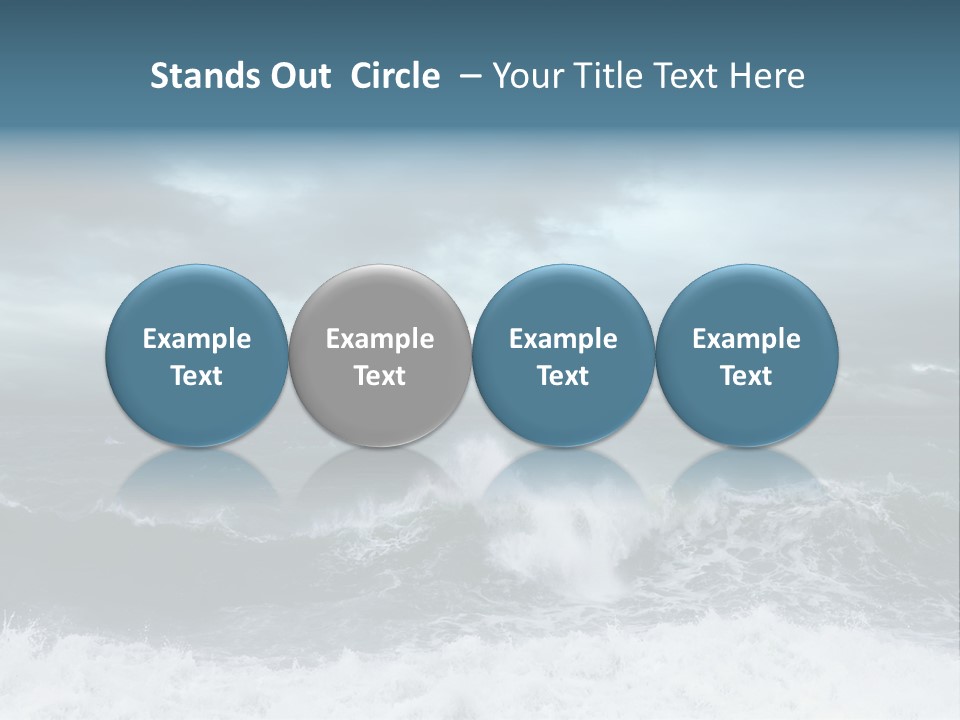 Stands Out Circle – Your Title Text Here

Example Text

Example Text

Example Text

Example Text